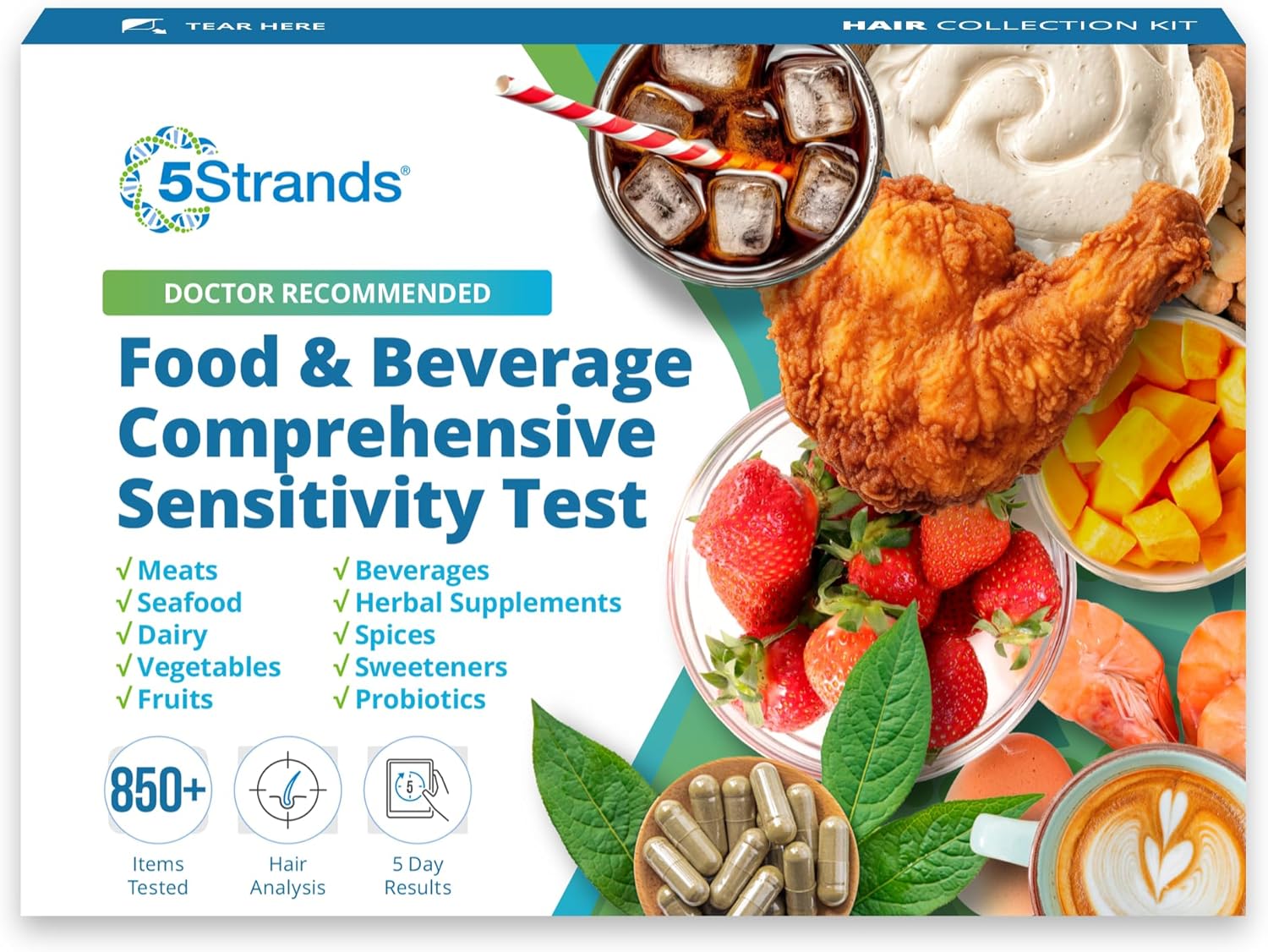 TEAR HERE

HAIR COLLECTION KIT

5Strands®

DOCTOR RECOMMENDED

Food & Beverage Comprehensive Sensitivity Test

√ Meats
√ Seafood
√ Dairy
√ Vegetables
√ Fruits

√ Beverages
√ Herbal Supplements
√ Spices
√ Sweeteners
√ Probiotics

850+
Items Tested

Hair Analysis

5
5 Day Results